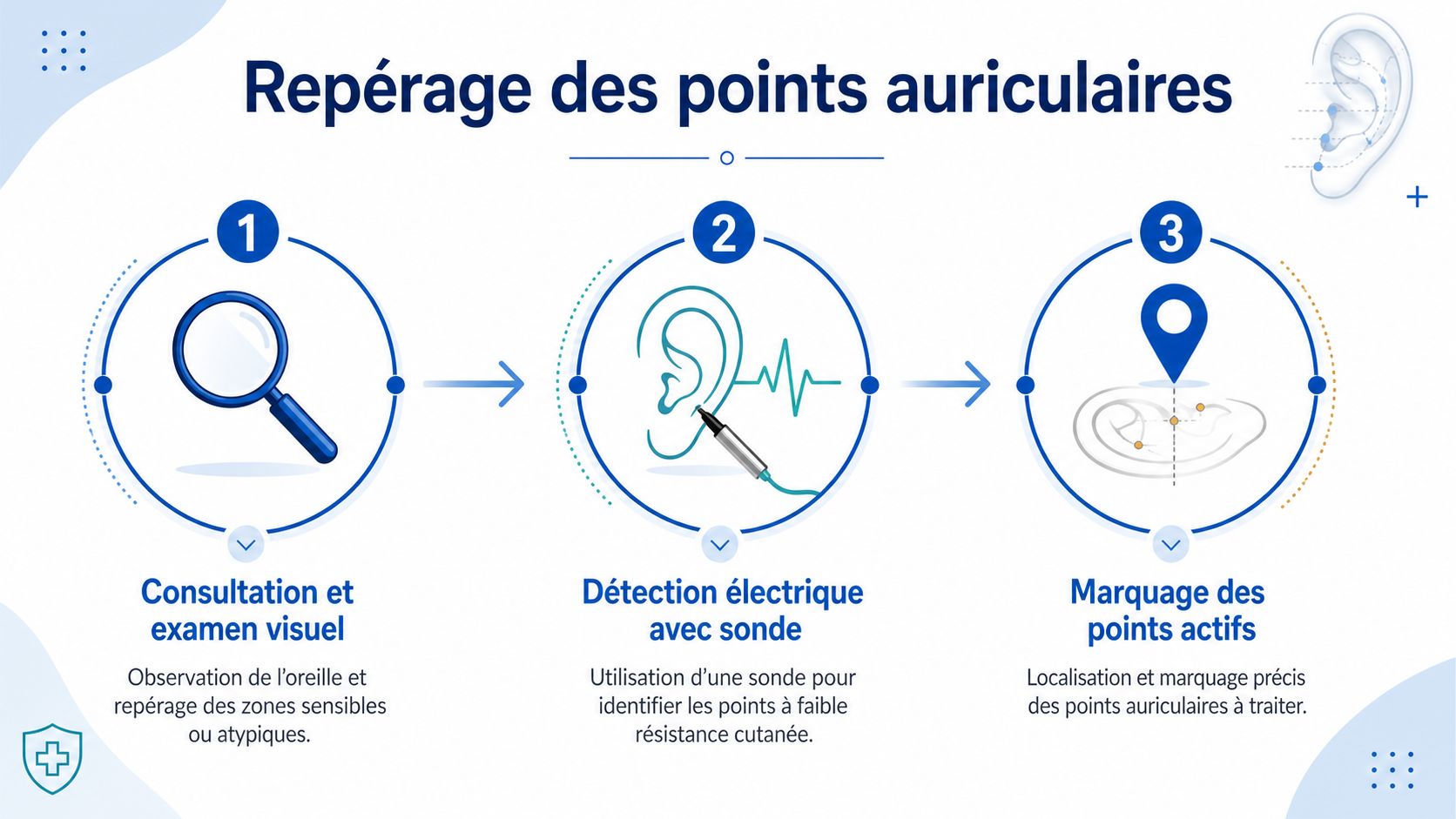 Repérage des points auriculaires

1

Consultation et examen visuel

Observation de l'oreille et repérage des zones sensibles ou atypiques.

2

Détection électrique avec sonde

Utilisation d'une sonde pour identifier les points à faible résistance cutanée.

3

Marquage des points actifs

Localisation et marquage précis des points auriculaires à traiter.